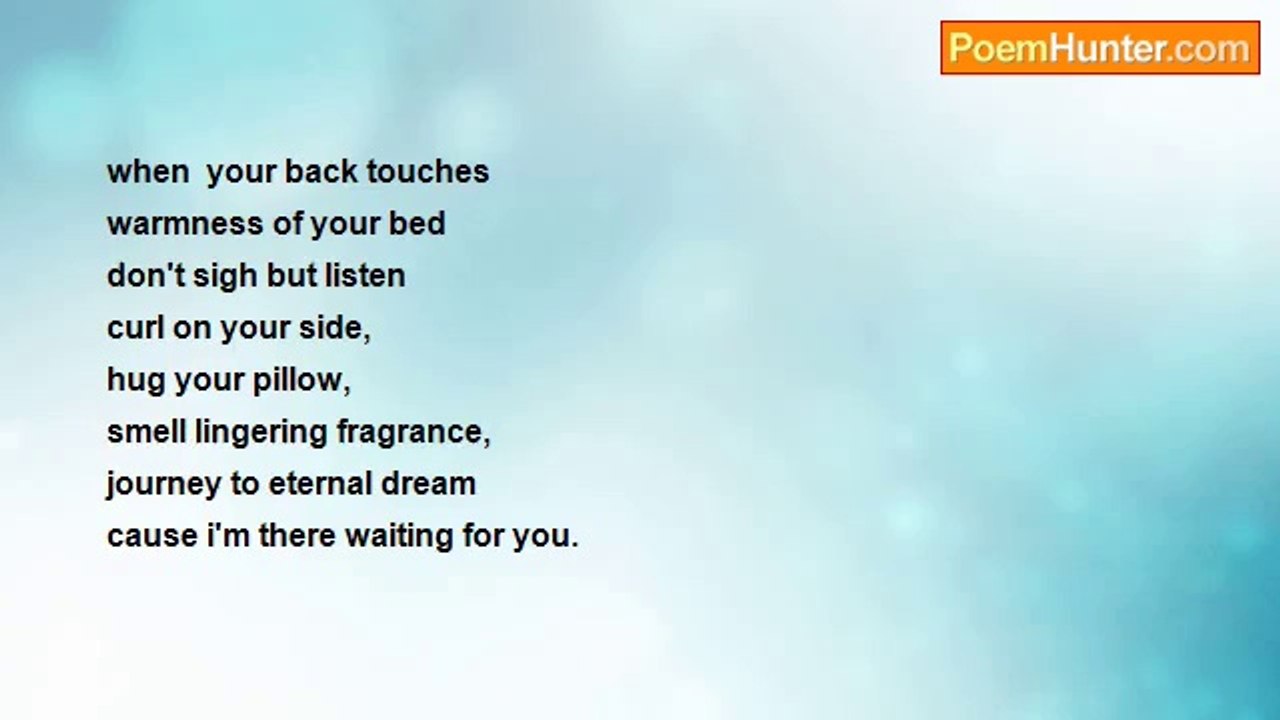 PoemHunter.com

when your back touches
warmness of your bed
don't sigh but listen
curl on your side,
hug your pillow,
smell lingering fragrance,
journey to eternal dream
cause i'm there waiting for you.